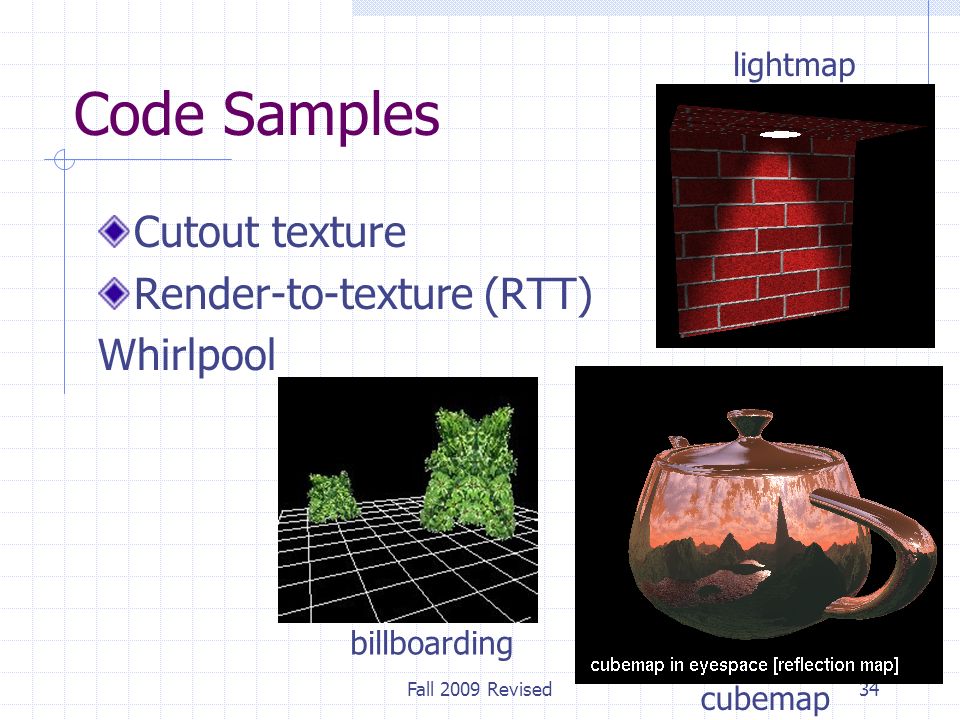 Code Samples

Cutout texture

Render-to-texture (RTT)

Whirlpool

lightmap

billboarding

cubemap in eyespace [reflection map]

cubemap

Fall 2009 Revised

34